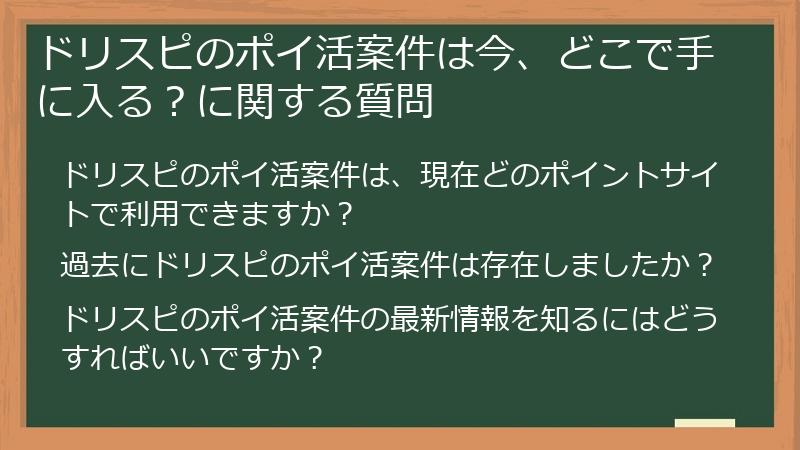 ドリスピのポイ活案件は今、どこで手に入る？に関する質問

ドリスピのポイ活案件は、現在どのポイントサイトで利用できますか？

過去にドリスピのポイ活案件は存在しましたか？

ドリスピのポイ活案件の最新情報を知るにはどうすればいいですか？